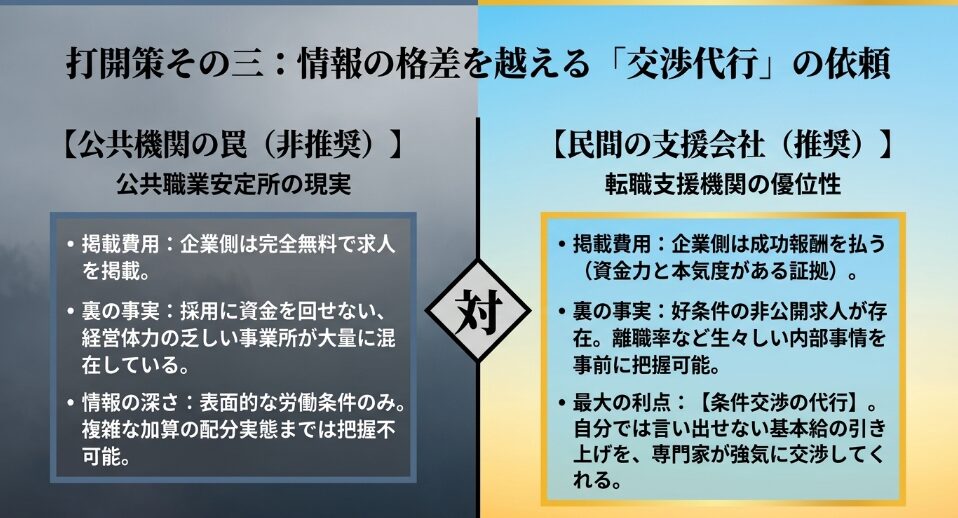 打開策その三：情報の格差を越える「交渉代行」の依頼

【公共機関の罠（非推奨）】
公共職業安定所の現実

• 掲載費用：企業側は完全無料で求人を掲載。

• 裏の事実：採用に資金を回せない、経営体力の乏しい事業所が大量に混在している。

• 情報の深さ：表面的な労働条件のみ。複雑な加算の配分実態までは把握不可能。

対

【民間の支援会社（推奨）】
転職支援機関の優位性

• 掲載費用：企業側は成功報酬を払う（資金力と本気度がある証拠）。

• 裏の事実：好条件の非公開求人が存在。離職率など生々しい内部事情を事前に把握可能。

• 最大の利点：【条件交渉の代行】。自分では言い出せない基本給の引き上げを、専門家が強気に交渉してくれる。